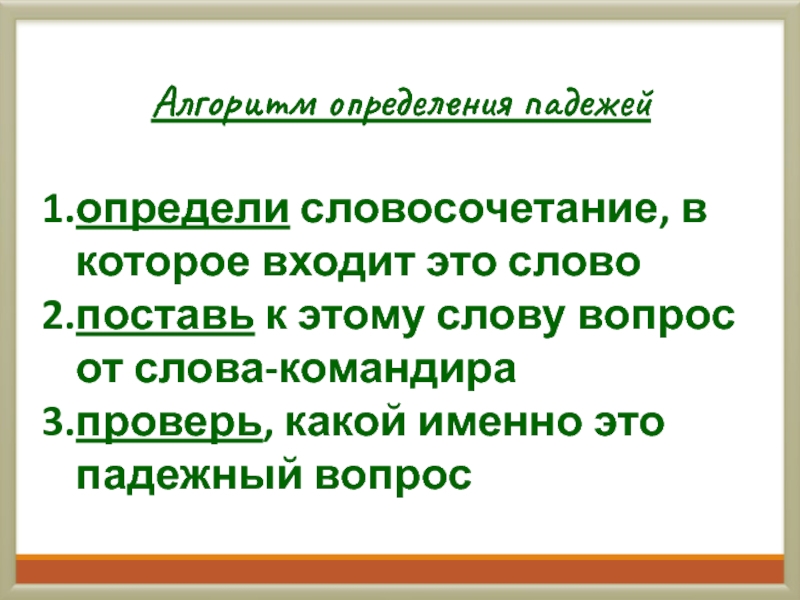 Алгоритм определения падежей

1.определи словосочетание, в которое входит это слово
2.поставь к этому слову вопрос от слова-командира
3.проверь, какой именно это падежный вопрос